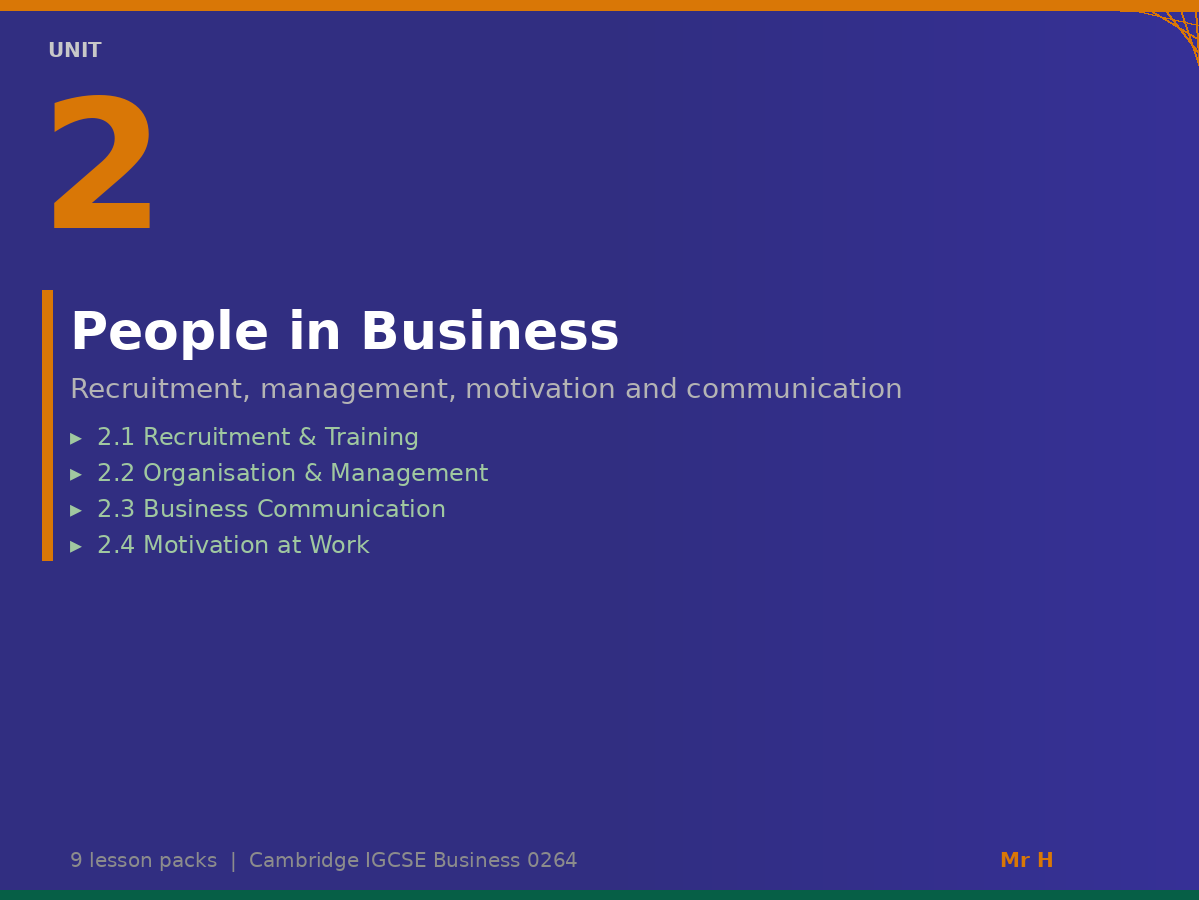 UNIT

2

People in Business

Recruitment, management, motivation and communication

▸ 2.1 Recruitment & Training
▸ 2.2 Organisation & Management
▸ 2.3 Business Communication
▸ 2.4 Motivation at Work

9 lesson packs | Cambridge IGCSE Business 0264

Mr H